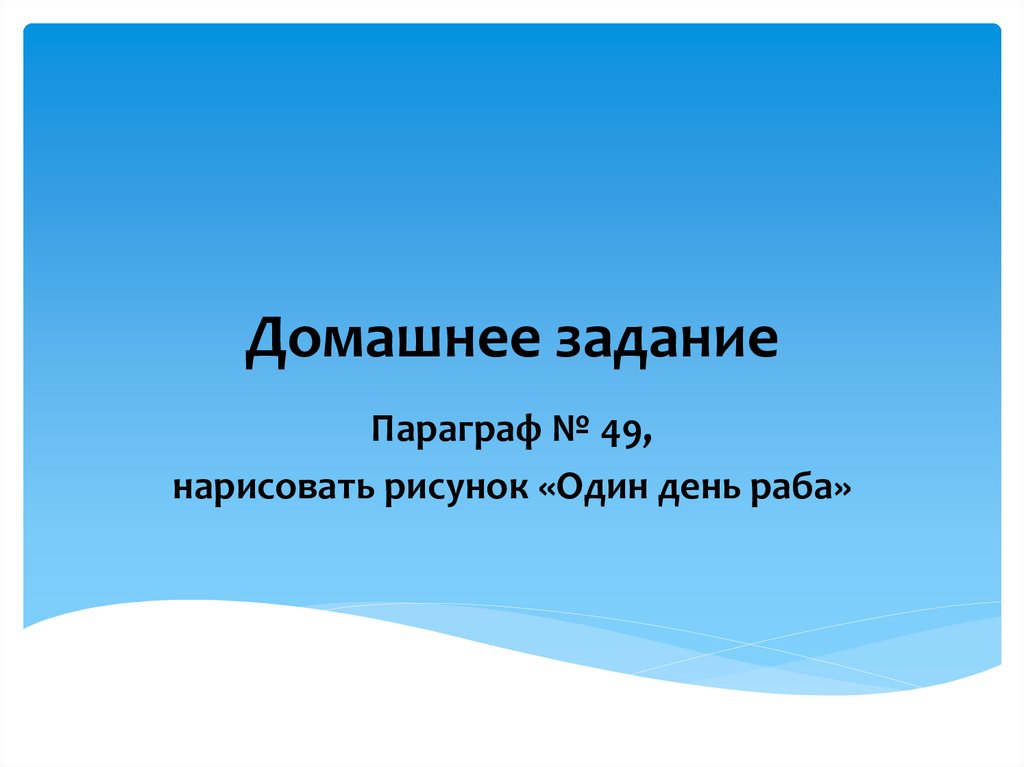 Домашнее задание

Параграф № 49,
нарисовать рисунок «Один день раба»